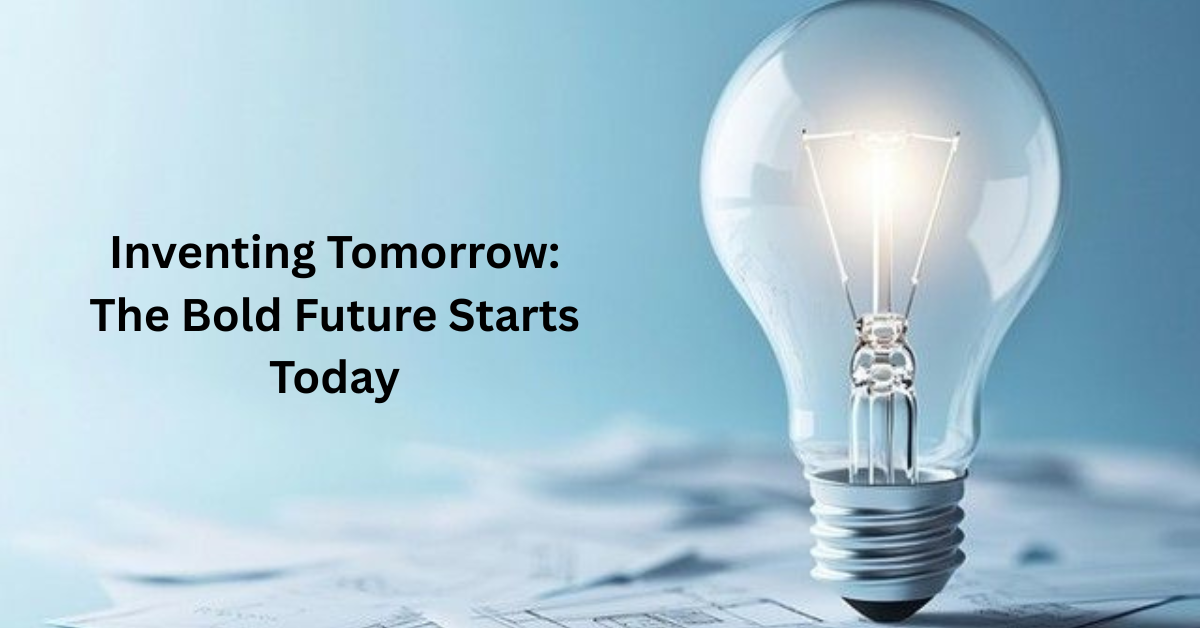 Inventing Tomorrow: The Bold Future Starts Today